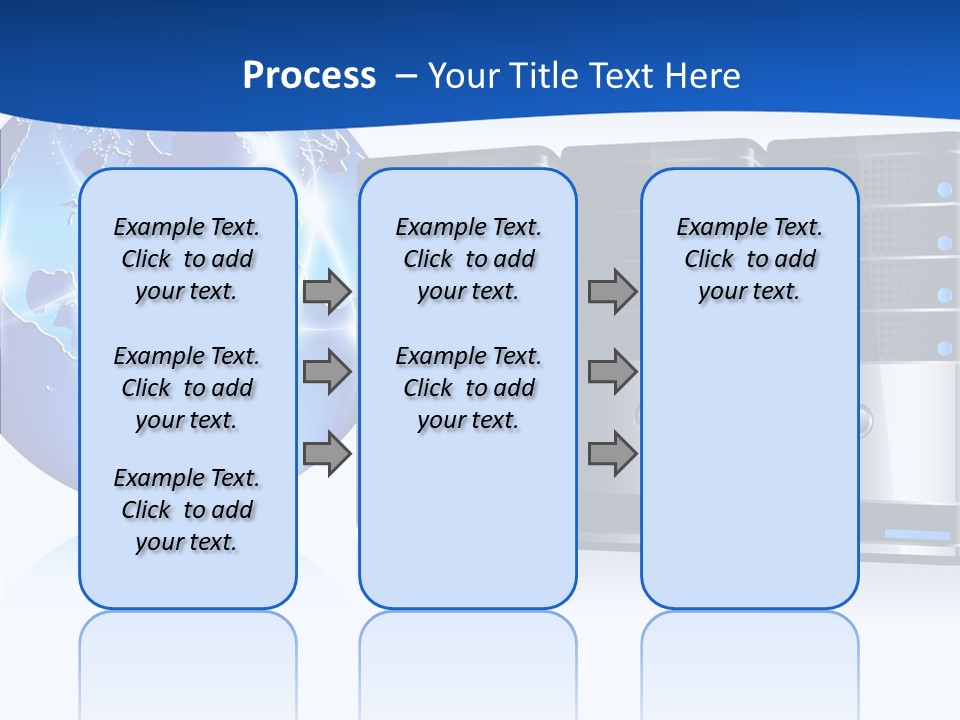 Process – Your Title Text Here

Example Text. Click to add your text.

Example Text. Click to add your text.

Example Text. Click to add your text.

Example Text. Click to add your text.

Example Text. Click to add your text.

Example Text. Click to add your text.